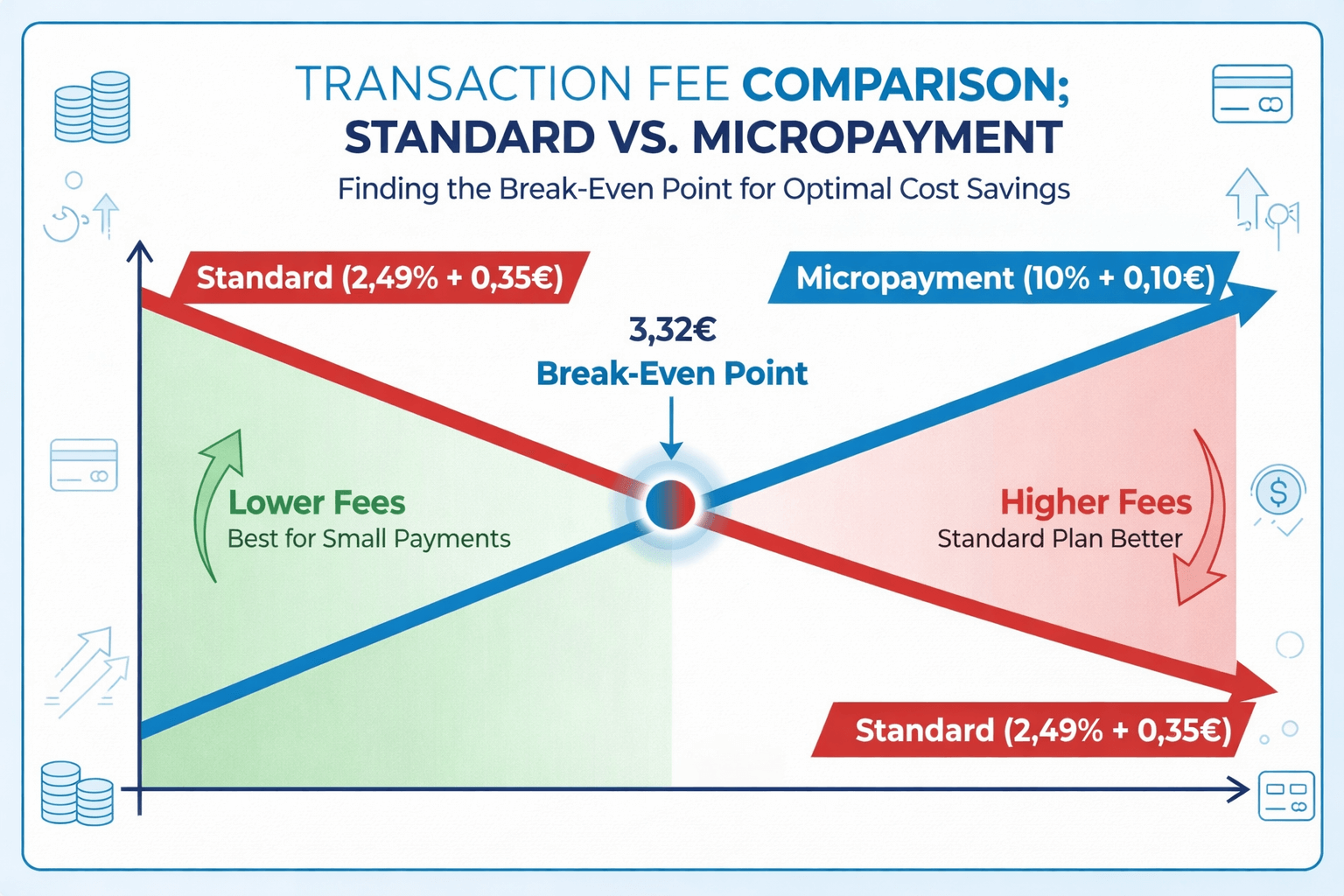 TRANSACTION FEE COMPARISON;
STANDARD VS. MICROPAYMENT

Finding the Break-Even Point for Optimal Cost Savings

Standard (2,49% + 0,35€)

Micropayment (10% + 0,10€)

3,32€
Break-Even Point

Lower Fees
Best for Small Payments

Higher Fees
Standard Plan Better

Standard (2,49% + 0,35€)